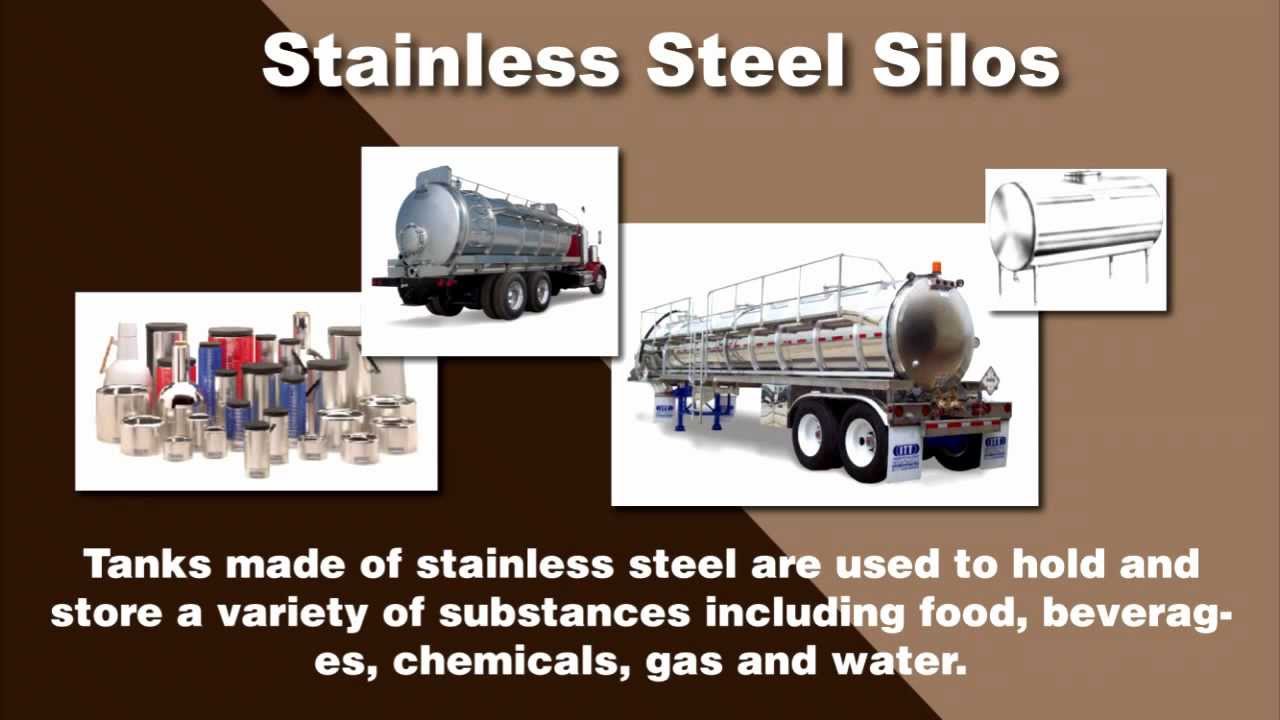 Stainless Steel Silos

Tanks made of stainless steel are used to hold and store a variety of substances including food, beverages, chemicals, gas and water.